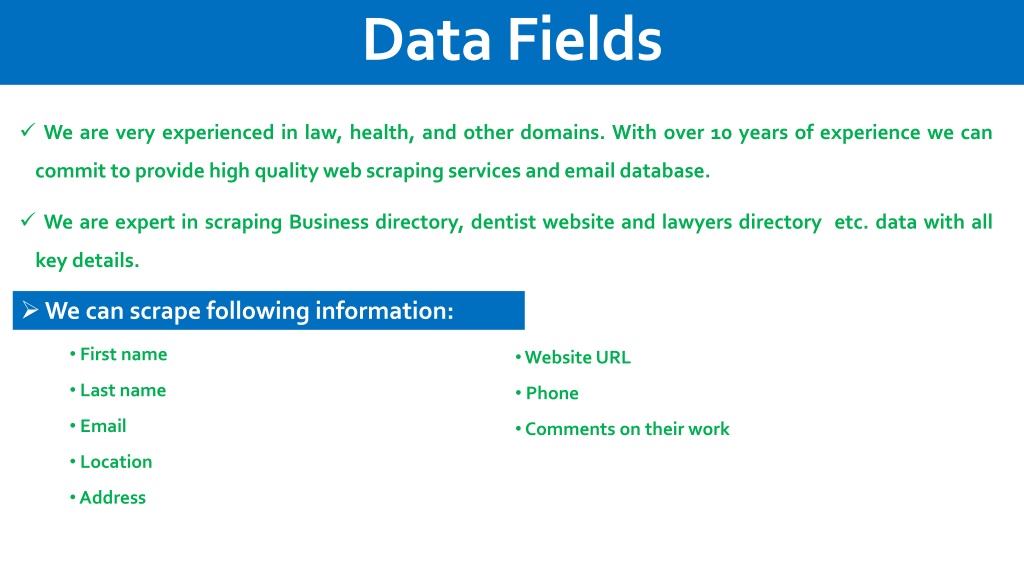 Data Fields

✓ We are very experienced in law, health, and other domains. With over 10 years of experience we can commit to provide high quality web scraping services and email database.

✓ We are expert in scraping Business directory, dentist website and lawyers directory etc. data with all key details.

➢ We can scrape following information:

• First name
• Last name
• Email
• Location
• Address

• Website URL
• Phone
• Comments on their work